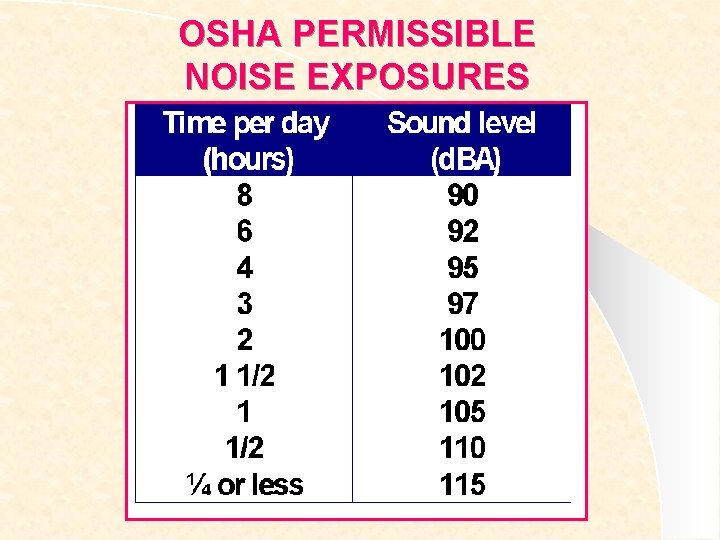 OSHA PERMISSIBLE NOISE EXPOSURES

| Time per day (hours) | Sound level (dBA) |
|---|---|
| 8 | 90 |
| 6 | 92 |
| 4 | 95 |
| 3 | 97 |
| 2 | 100 |
| 1 1/2 | 102 |
| 1 | 105 |
| 1/2 | 110 |
| ¼ or less | 115 |